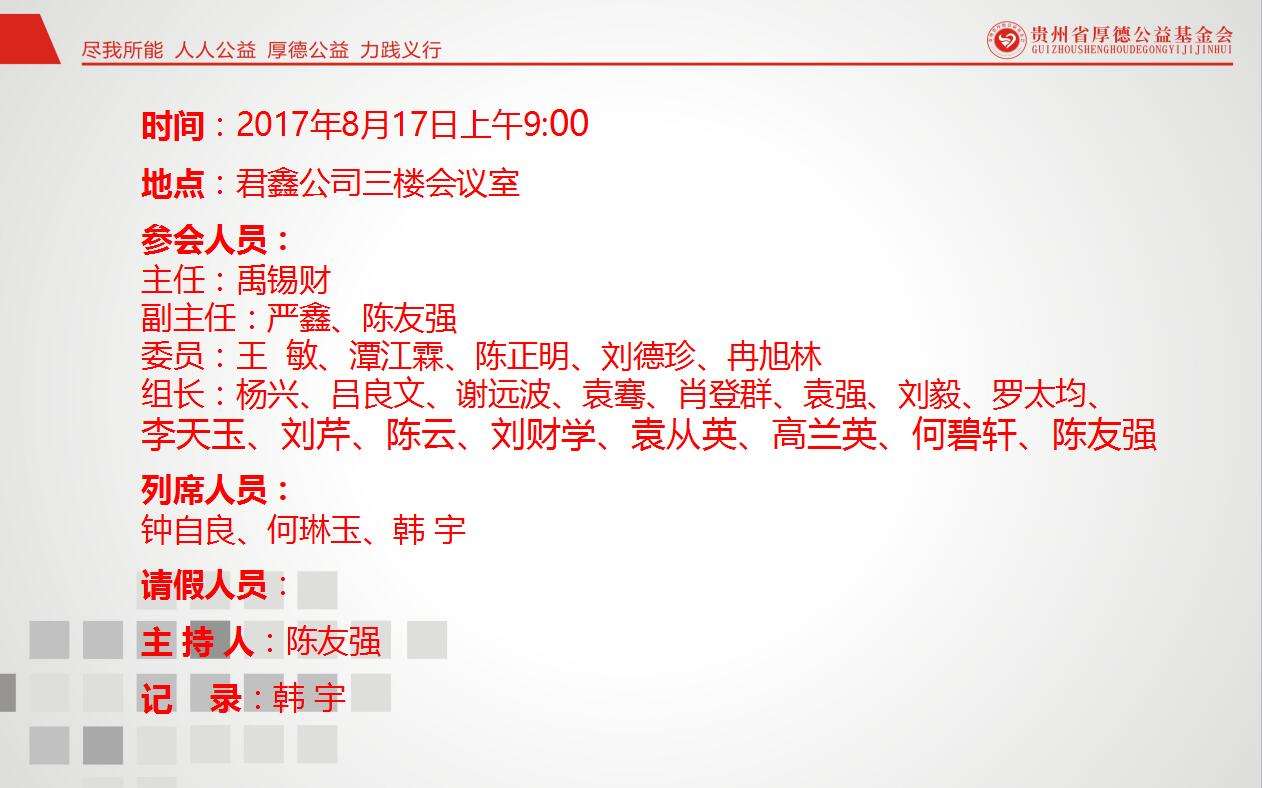 尽我所能 人人公益 厚德公益 力践义行

贵州省厚德公益基金会
GUIZHOUSHENGHOUDEGONGYIJIJINHUI

时间：2017年8月17日上午9:00

地点：君鑫公司三楼会议室

参会人员：
主任：禹锡财
副主任：严鑫、陈友强
委员：王 敏、潭江霖、陈正明、刘德珍、冉旭林
组长：杨兴、吕良文、谢远波、袁骞、肖登群、袁强、刘毅、罗太均、李天玉、刘芹、陈云、刘财学、袁从英、高兰英、何碧轩、陈友强

列席人员：
钟自良、何琳玉、韩 宇

请假人员：

主 持 人：陈友强

记 录：韩 宇